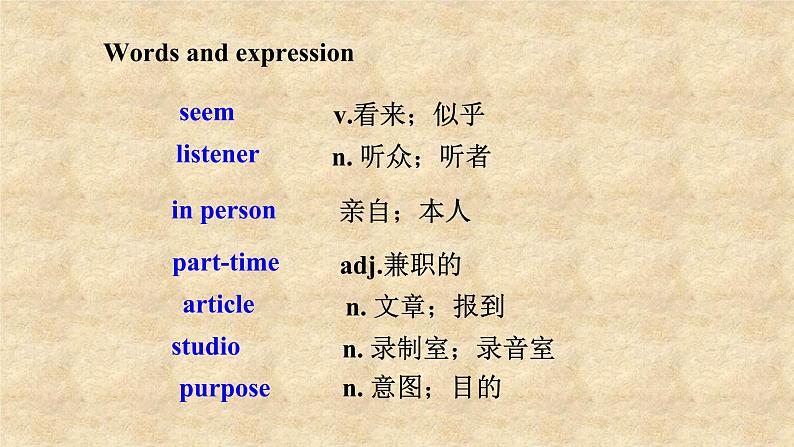 Words and expression

seem v.看来；似乎

listener n. 听众；听者

in person 亲自；本人

part-time adj.兼职的

article n. 文章；报到

studio n. 录制室；录音室

purpose n. 意图；目的